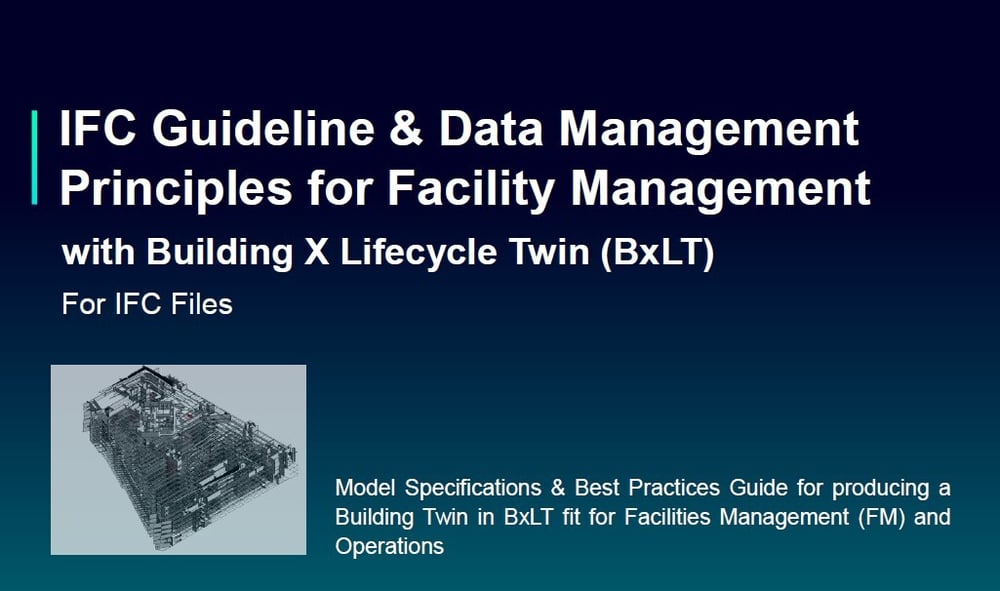 IFC Guideline & Data Management Principles for Facility Management

with Building X Lifecycle Twin (BxLT)

For IFC Files

Model Specifications & Best Practices Guide for producing a Building Twin in BxLT fit for Facilities Management (FM) and Operations